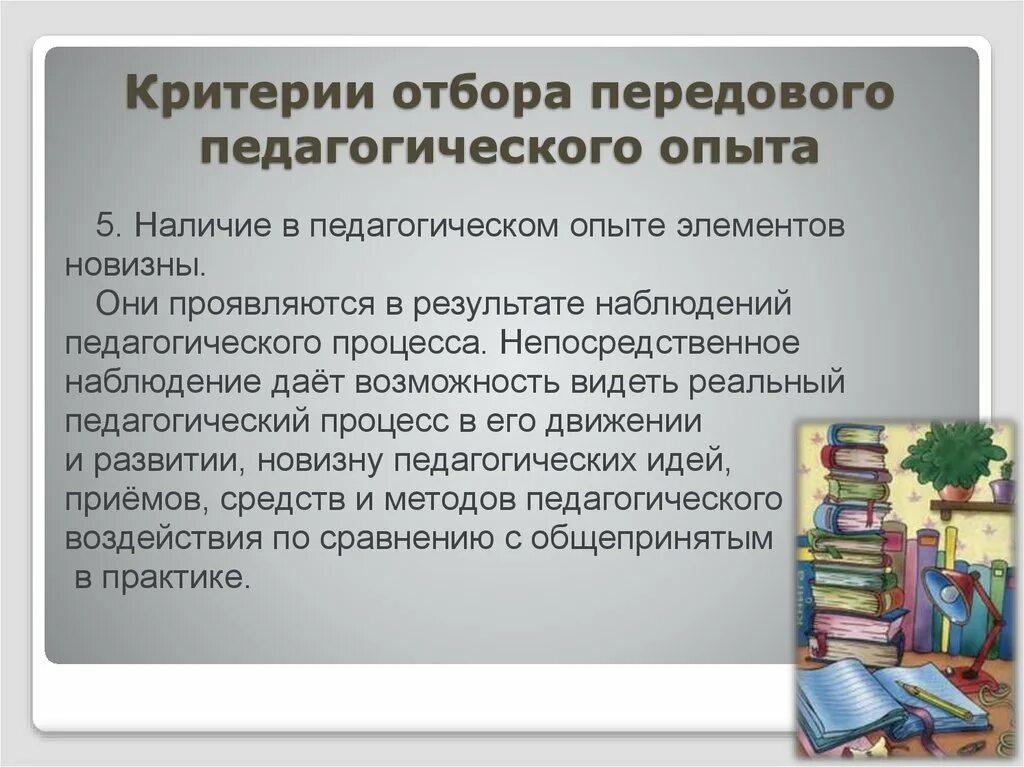 Критерии отбора передового педагогического опыта

5. Наличие в педагогическом опыте элементов новизны.

Они проявляются в результате наблюдений педагогического процесса. Непосредственное наблюдение даёт возможность видеть реальный педагогический процесс в его движении и развитии, новизну педагогических идей, приёмов, средств и методов педагогического воздействия по сравнению с общепринятым в практике.